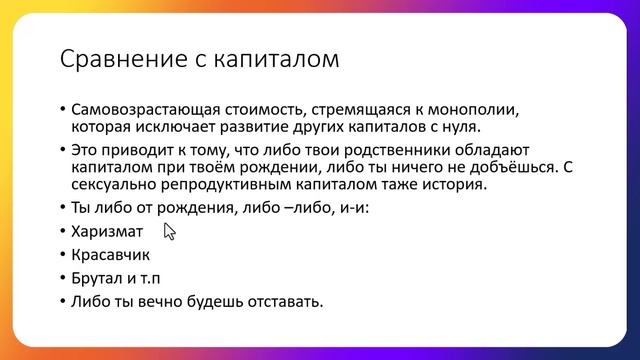 Сравнение с капиталом

• Самовозрастающая стоимость, стремящаяся к монополии, которая исключает развитие других капиталов с нуля.
• Это приводит к тому, что либо твои родственники обладают капиталом при твоём рождении, либо ты ничего не добъёшься. С сексуально репродуктивным капиталом таже история.
• Ты либо от рождения, либо –либо, и-и:
• Харизмат
• Красавчик
• Брутал и т.п
• Либо ты вечно будешь отставать.